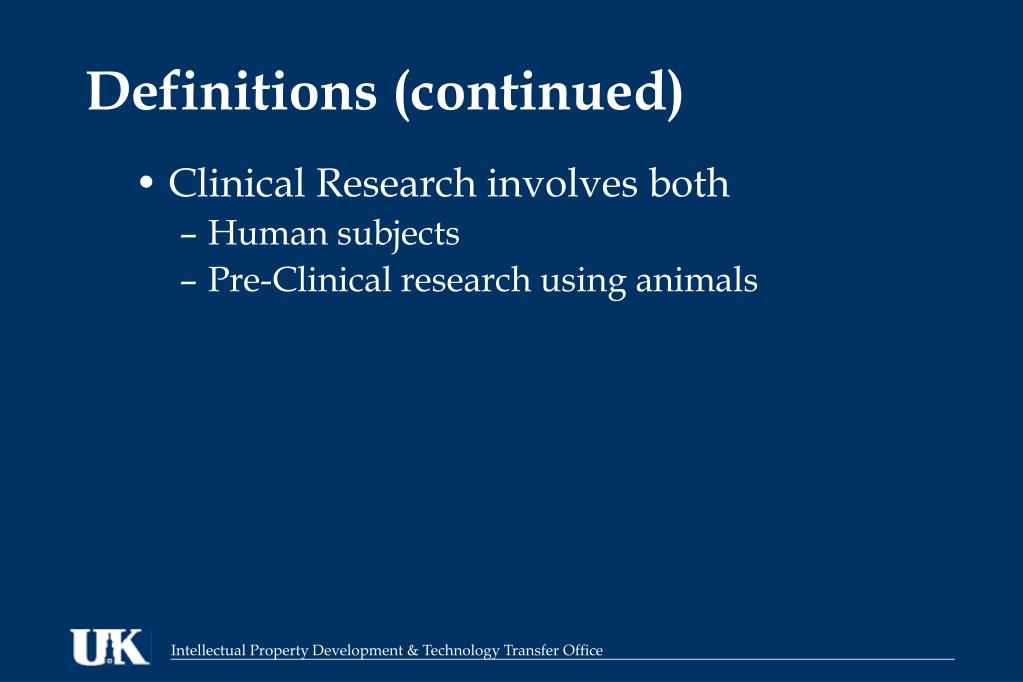 Definitions (continued)

• Clinical Research involves both
– Human subjects
– Pre-Clinical research using animals

UK Intellectual Property Development & Technology Transfer Office